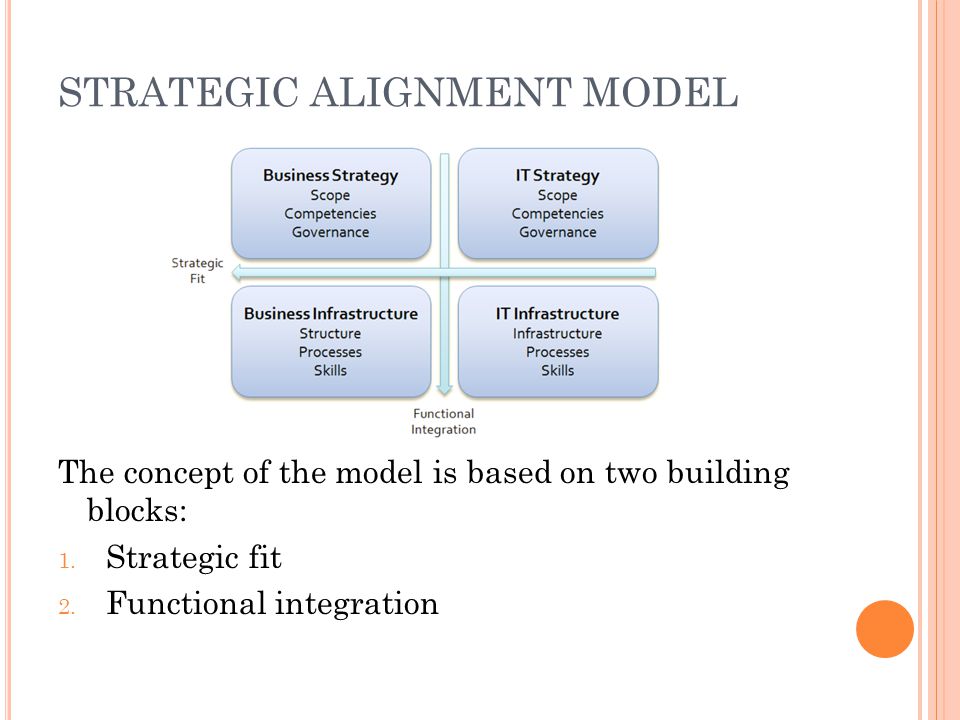 STRATEGIC ALIGNMENT MODEL

Business Strategy
Scope
Competencies
Governance

IT Strategy
Scope
Competencies
Governance

Strategic Fit

Business Infrastructure
Structure
Processes
Skills

IT Infrastructure
Infrastructure
Processes
Skills

Functional Integration

The concept of the model is based on two building blocks:

1. Strategic fit
2. Functional integration